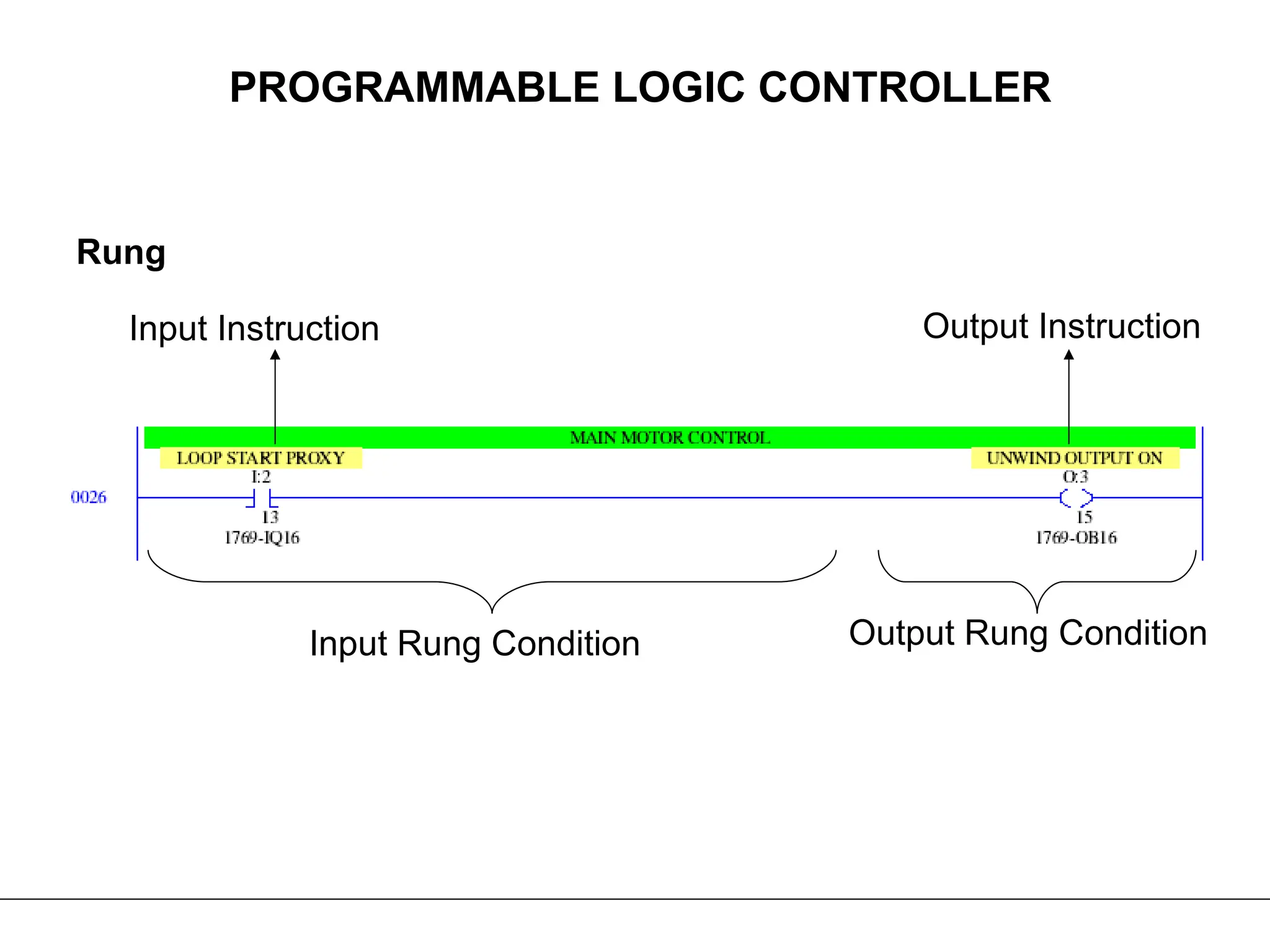 PROGRAMMABLE LOGIC CONTROLLER

Rung

Input Instruction

Output Instruction

MAIN MOTOR CONTROL

LOOP START PROXY

I:2

0026

13

1769-IQ16

UNWIND OUTPUT ON

O:3

15

1769-OB16

Input Rung Condition

Output Rung Condition